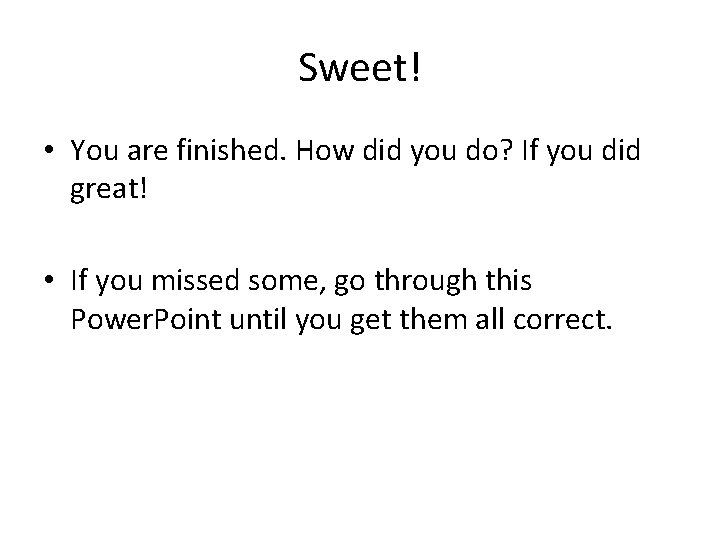 Sweet!

• You are finished. How did you do? If you did great!

• If you missed some, go through this PowerPoint until you get them all correct.